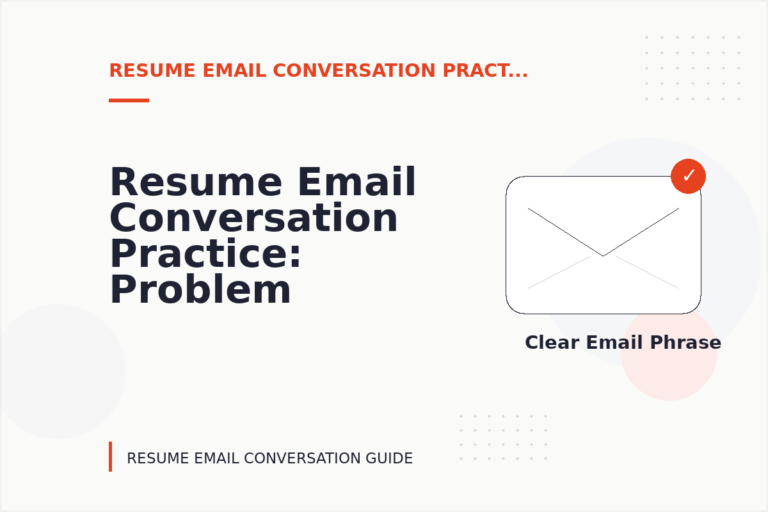 RESUME EMAIL CONVERSATION PRACT...

Resume Email Conversation Practice: Problem

✓

Clear Email Phrase

RESUME EMAIL CONVERSATION GUIDE